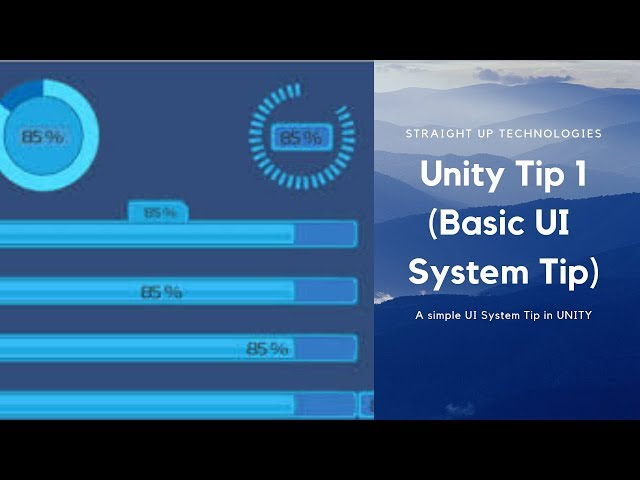 85 %

85 %

85 %

85 %

85 %

STRAIGHT UP TECHNOLOGIES

Unity Tip 1 (Basic UI System Tip)

A simple UI System Tip in UNITY